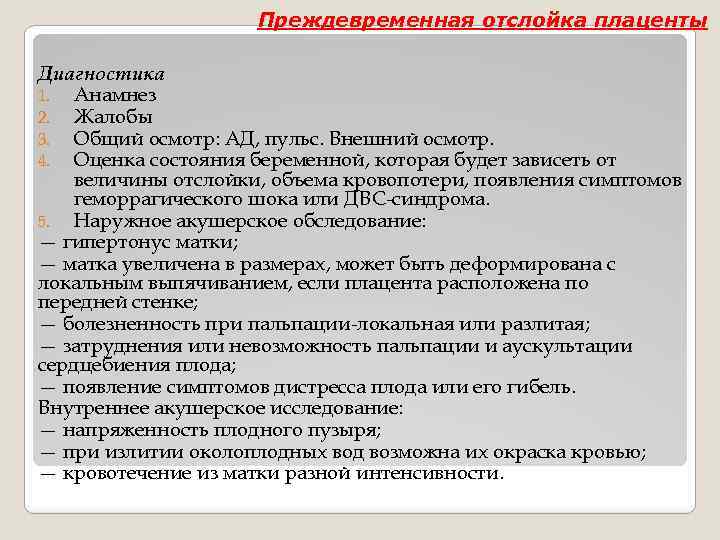 Преждевременная отслойка плаценты

Диагностика
1. Анамнез
2. Жалобы
3. Общий осмотр: АД, пульс. Внешний осмотр.
4. Оценка состояния беременной, которая будет зависеть от величины отслойки, объема кровопотери, появления симптомов геморрагического шока или ДВС-синдрома.
5. Наружное акушерское обследование:
— гипертонус матки;
— матка увеличена в размерах, может быть деформирована с локальным выпячиванием, если плацента расположена по передней стенке;
— болезненность при пальпации-локальная или разлитая;
— затруднения или невозможность пальпации и аускультации сердцебиения плода;
— появление симптомов дистресса плода или его гибель.
Внутреннее акушерское исследование:
— напряженность плодного пузыря;
— при излитии околоплодных вод возможна их окраска кровью;
— кровотечение из матки разной интенсивности.